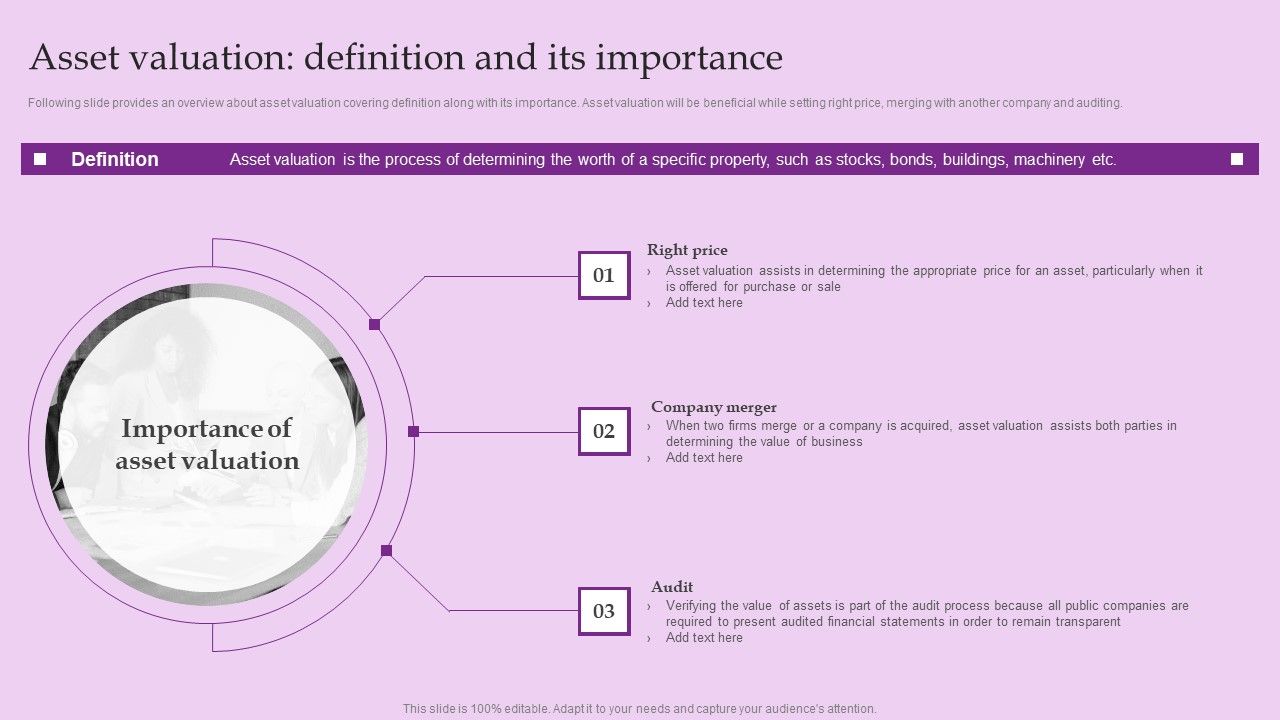 Asset valuation: definition and its importance

Following slide provides an overview about asset valuation covering definition along with its importance. Asset valuation will be beneficial while setting right price, merging with another company and auditing.

Definition Asset valuation is the process of determining the worth of a specific property, such as stocks, bonds, buildings, machinery etc.

Importance of asset valuation

01

Right price
› Asset valuation assists in determining the appropriate price for an asset, particularly when it is offered for purchase or sale
› Add text here

02

Company merger
› When two firms merge or a company is acquired, asset valuation assists both parties in determining the value of business
› Add text here

03

Audit
› Verifying the value of assets is part of the audit process because all public companies are required to present audited financial statements in order to remain transparent
› Add text here

This slide is 100% editable. Adapt it to your needs and capture your audience's attention.